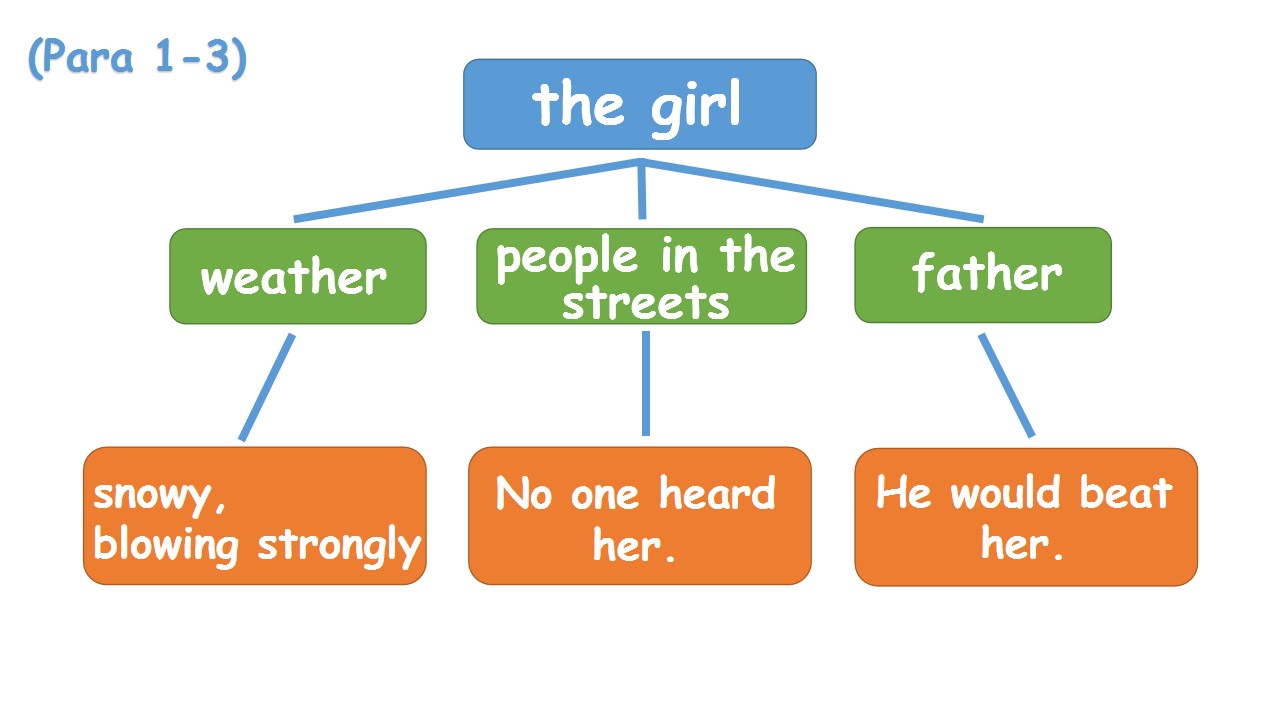 (Para 1-3)

the girl

weather

people in the streets

father

snowy, blowing strongly

No one heard her.

He would beat her.